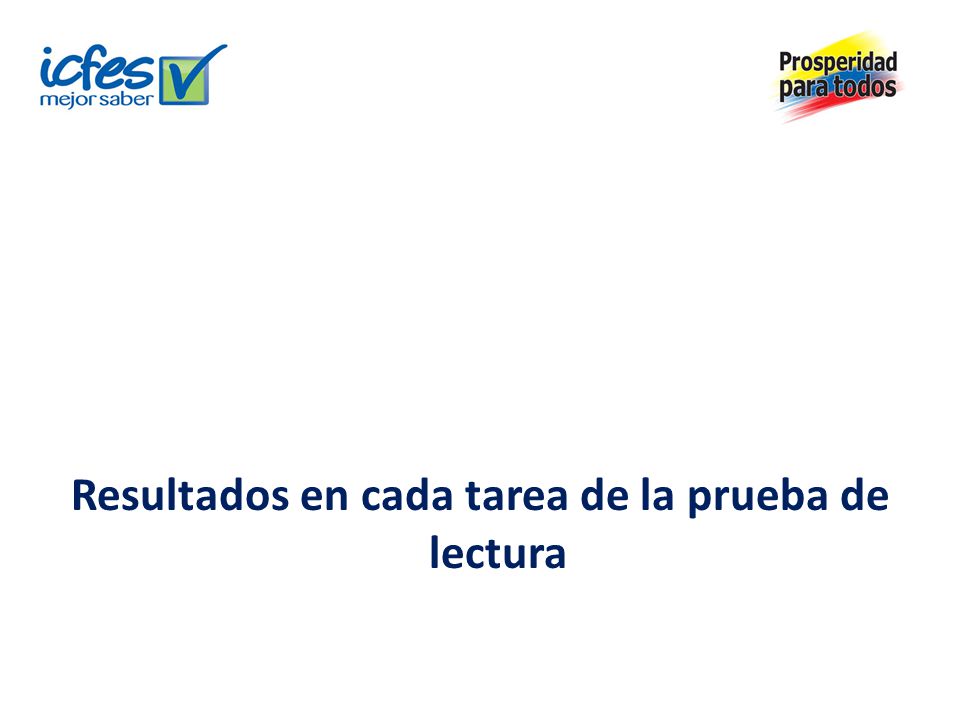 icfes mejor saber

Prosperidad para todos

Resultados en cada tarea de la prueba de lectura